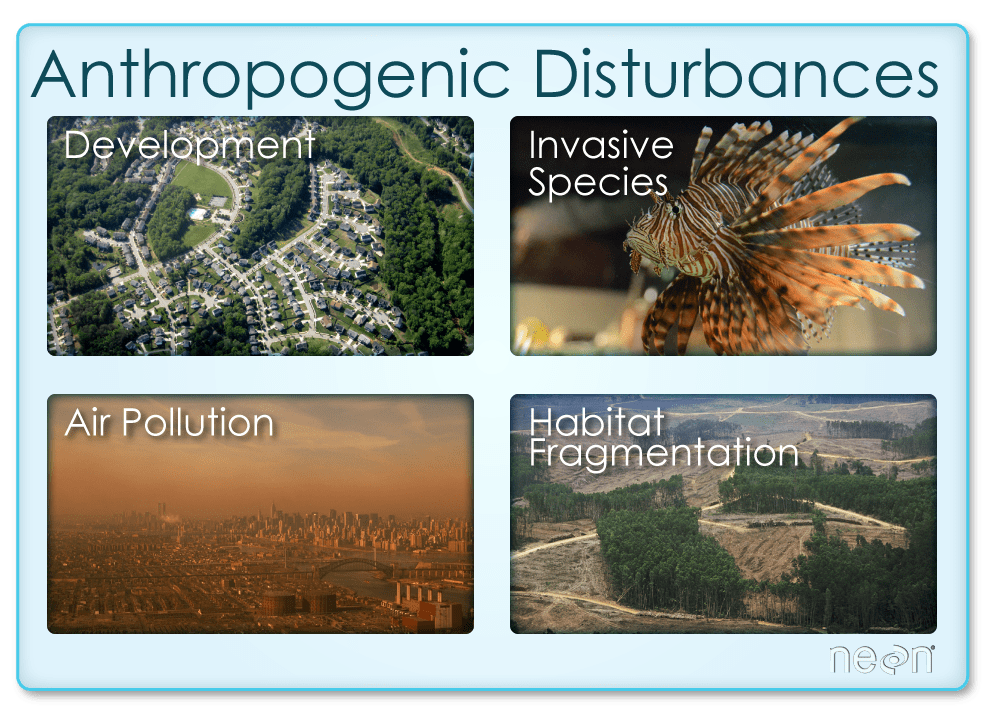 Anthropogenic Disturbances

Development

Invasive Species

Air Pollution

Habitat Fragmentation

neon